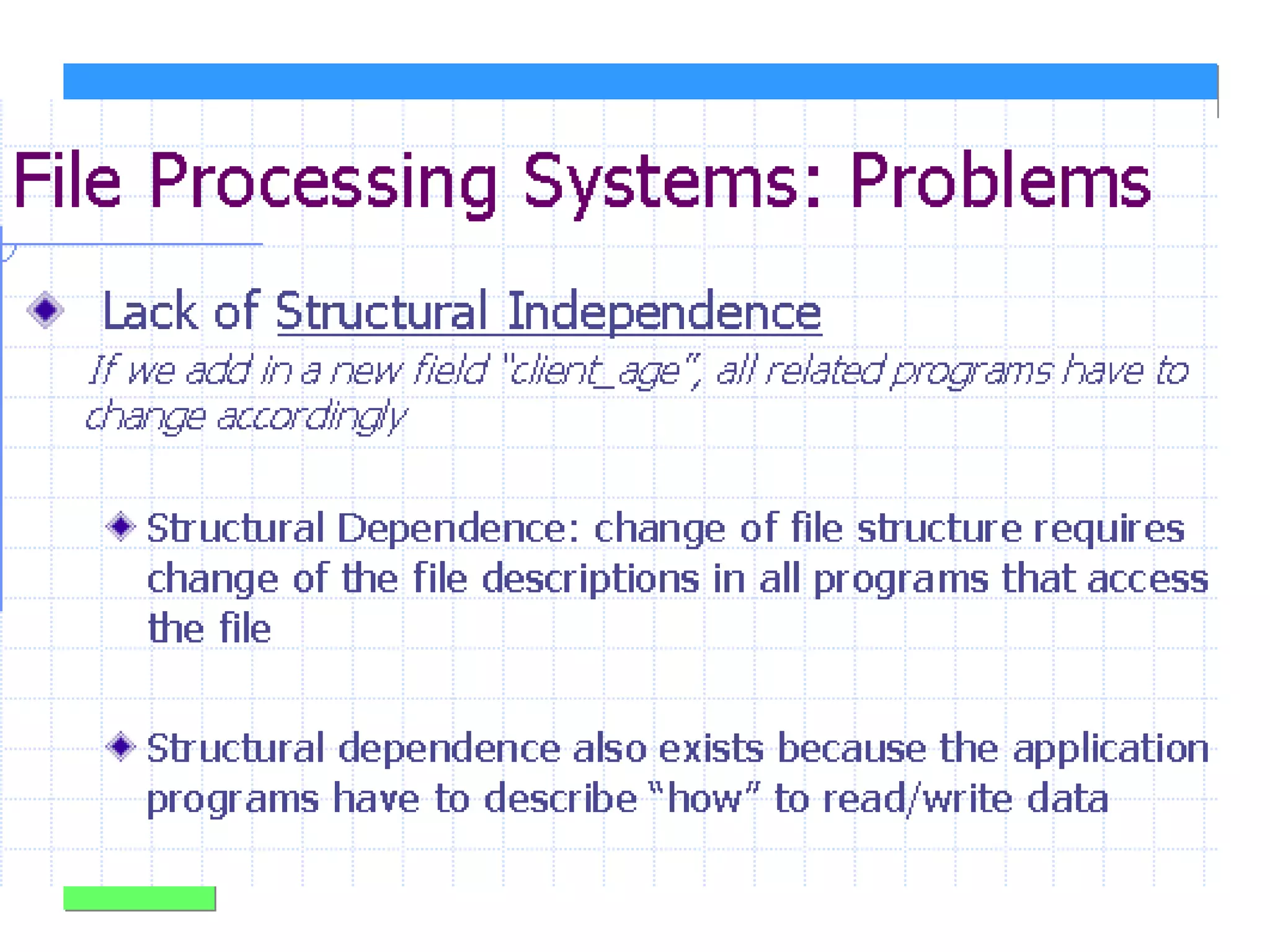 File Processing Systems: Problems

Lack of Structural Independence

If we add in a new field "client_age", all related programs have to change accordingly

Structural Dependence: change of file structure requires change of the file descriptions in all programs that access the file

Structural dependence also exists because the application programs have to describe "how" to read/write data